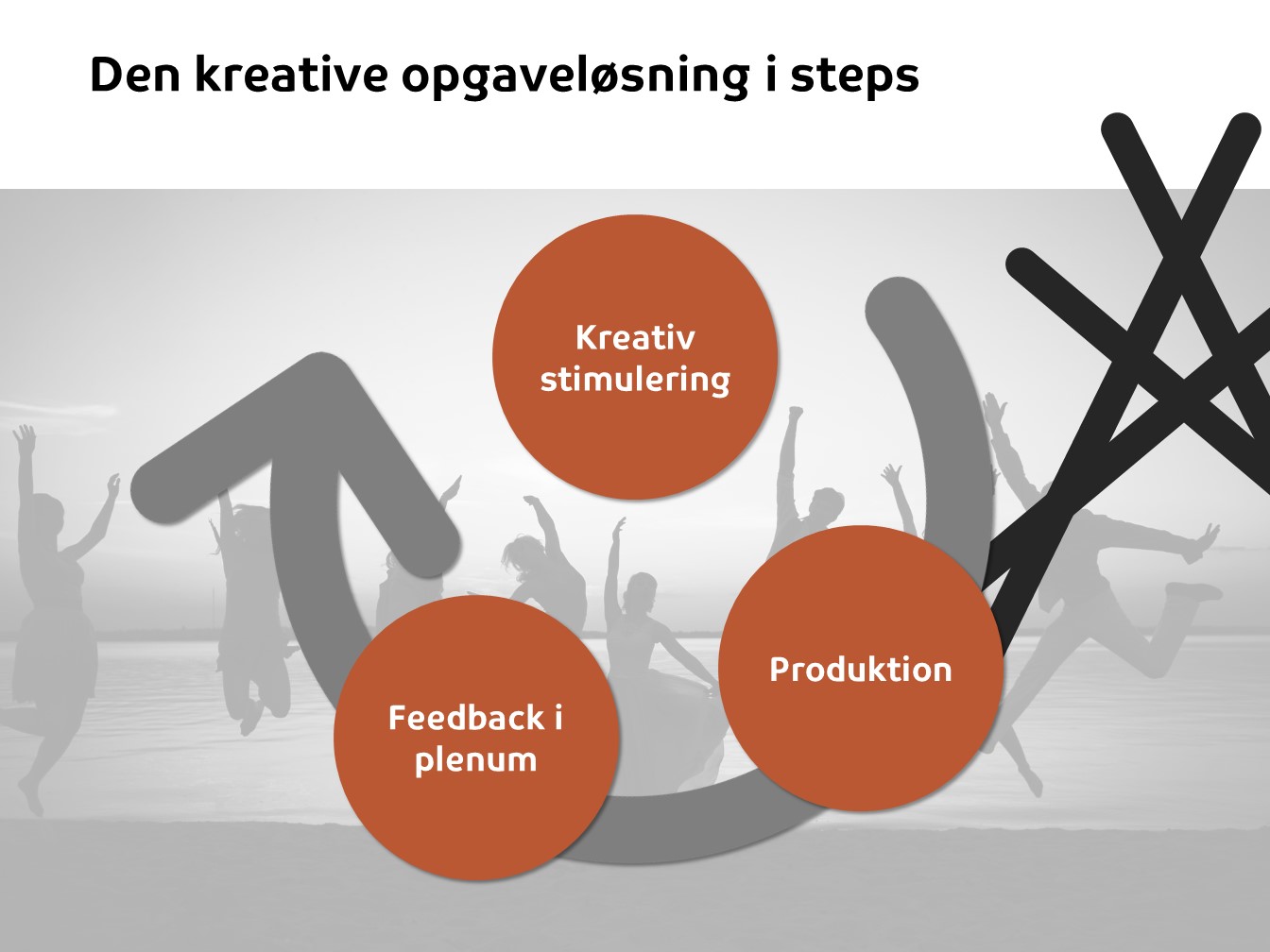 Den kreative opgaveløsning i steps

Kreativ stimulering

Produktion

Feedback i plenum